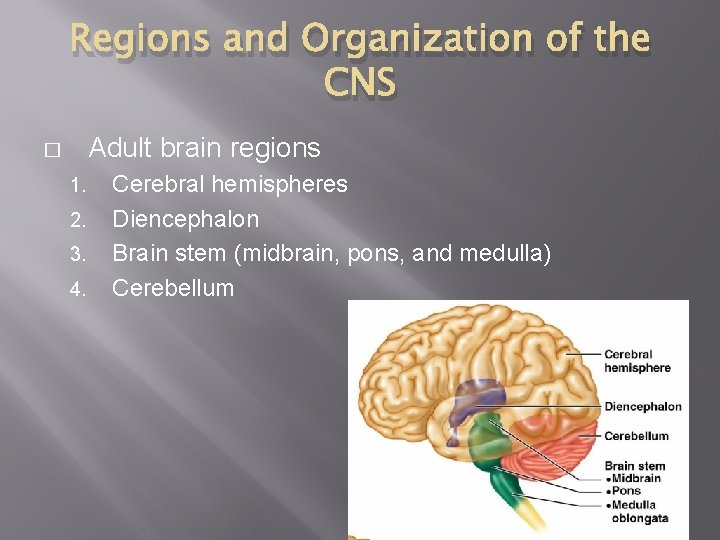 Regions and Organization of the CNS

□ Adult brain regions
1. Cerebral hemispheres
2. Diencephalon
3. Brain stem (midbrain, pons, and medulla)
4. Cerebellum

Cerebral hemisphere
Diencephalon
Cerebellum
Brain stem
•Midbrain
•Pons
•Medulla oblongata